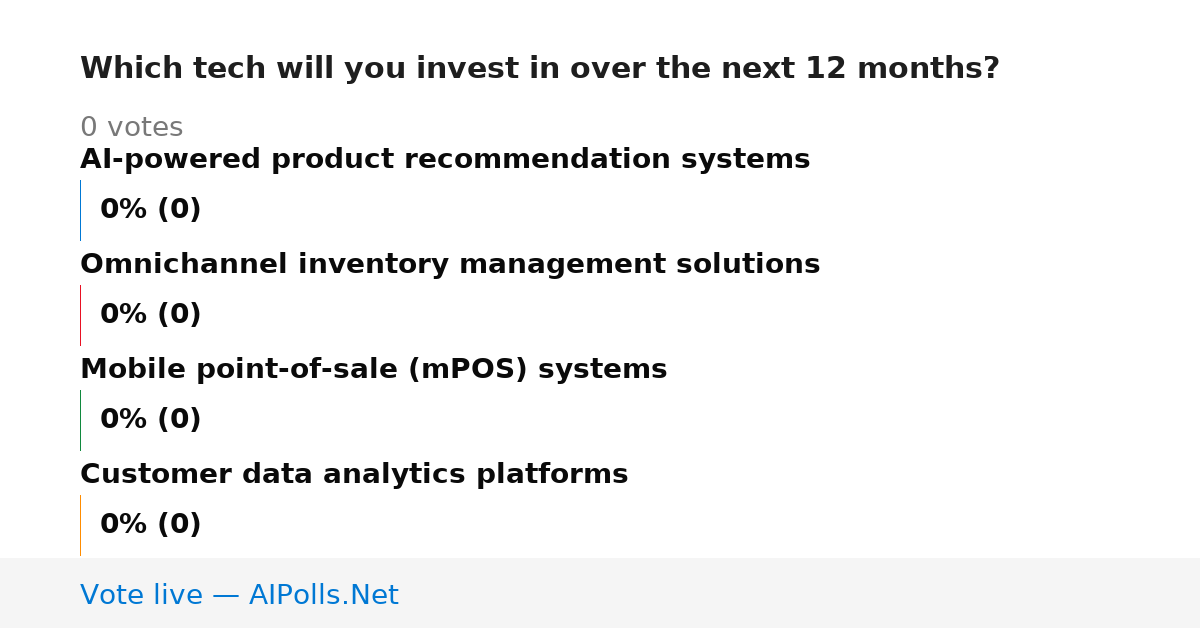 Which tech will you invest in over the next 12 months?

0 votes

AI-powered product recommendation systems

0% (0)

Omnichannel inventory management solutions

0% (0)

Mobile point-of-sale (mPOS) systems

0% (0)

Customer data analytics platforms

0% (0)

Vote live — AIPolls.Net